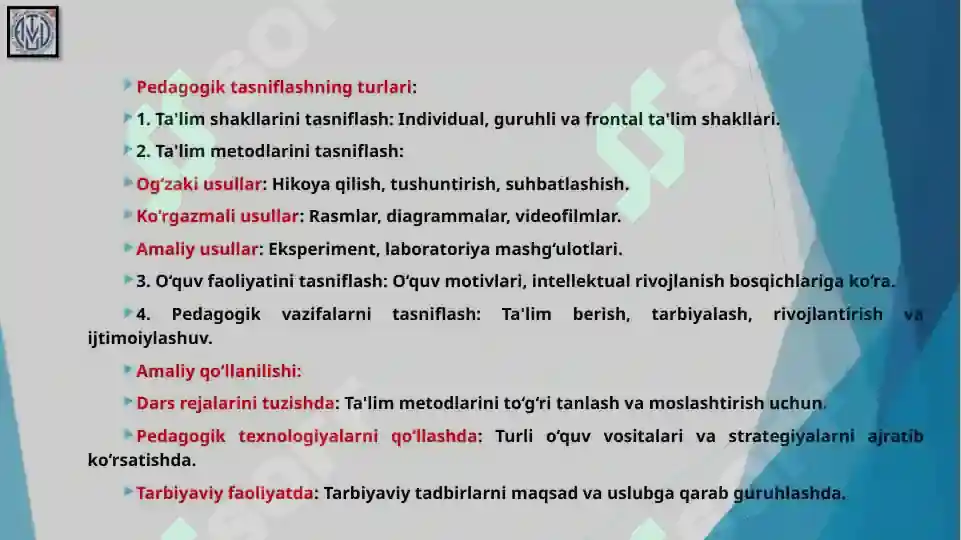 Pedagogik tasniflashning turlari:

1. Ta'lim shakllarini tasniflash: Individual, guruhli va frontal ta'lim shakllari.

2. Ta'lim metodlarini tasniflash:

Og‘zaki usullar: Hikoya qilish, tushuntirish, suhbatlashish.

Ko'rgazmali usullar: Rasmlar, diagrammalar, videofilmlar.

Amaliy usullar: Eksperiment, laboratoriya mashg‘ulotlari.

3. O‘quv faoliyatini tasniflash: O‘quv motivlari, intellektual rivojlanish bosqichlariga ko‘ra.

4. Pedagogik vazifalarni tasniflash: Ta'lim berish, tarbiyalash, rivojlantirish va ijtimoiylashuv.

Amaliy qo‘llanilishi:

Dars rejalarini tuzishda: Ta'lim metodlarini to‘g‘ri tanlash va moslashtirish uchun.

Pedagogik texnologiyalarni qo‘llashda: Turli o‘quv vositalari va strategiyalarni ajratib ko‘rsatishda.

Tarbiyaviy faoliyatda: Tarbiyaviy tadbirlarni maqsad va uslubga qarab guruhlashda.